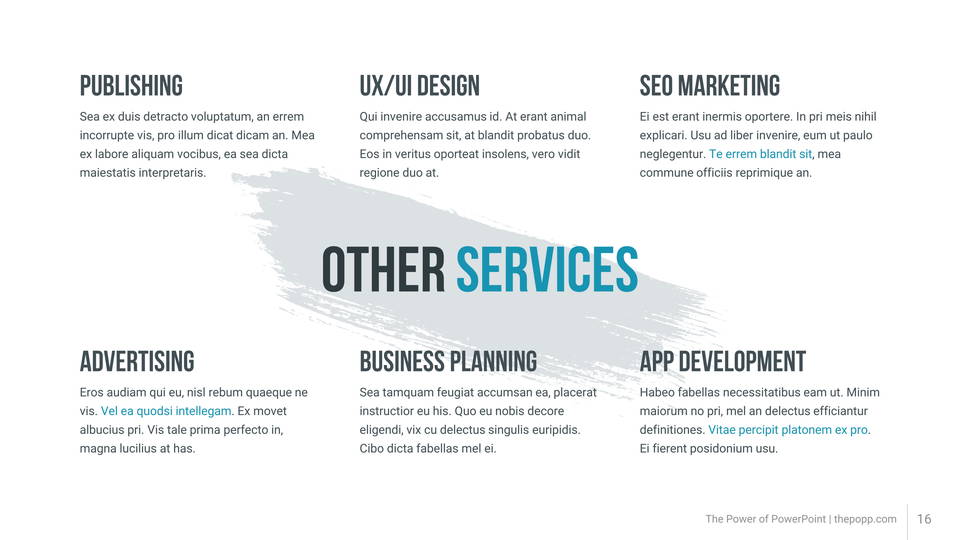 PUBLISHING

Sea ex duis detracto voluptatum, an errem incorrupte vis, pro illum dicat dicam an. Mea ex labore aliquam vocibus, ea sea dicta maiestatis interpretaris.

UX/UI DESIGN

Qui invenire accusamus id. At erant animal comprehensam sit, at blandit probatus duo. Eos in veritus oporteat insolens, vero vidit regione duo at.

SEO MARKETING

Ei est erant inermis oportere. In pri meis nihil explicari. Usu ad liber invenire, eum ut paulo neglegentur. Te errem blandit sit, mea commune officiis reprimique an.

OTHER SERVICES

ADVERTISING

Eros audiam qui eu, nisl rebum quaeque ne vis. Vel ea quodsi intellegam. Ex movet albucius pri. Vis tale prima perfecto in, magna lucilius at has.

BUSINESS PLANNING

Sea tamquam feugiat accumsan ea, placerat instructior eu his. Quo eu nobis decore eligendi, vix cu delectus singulis euripidis. Cibo dicta fabellas mel ei.

APP DEVELOPMENT

Habeo fabellas necessitatibus eam ut. Minim maiorum no pri, mel an delectus efficiantur definitiones. Vitae percipit platonem ex pro. Ei fierent posidonium usu.

The Power of PowerPoint | thepopp.com 16